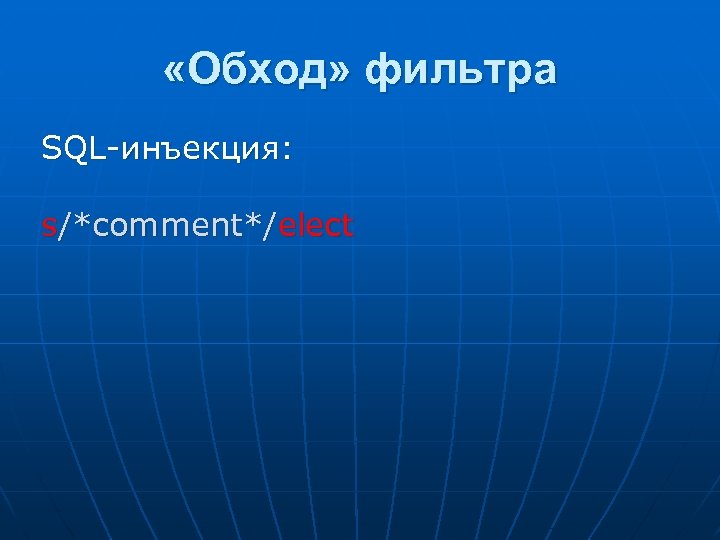 «Обход» фильтра

SQL-инъекция:

s/*comment*/elect